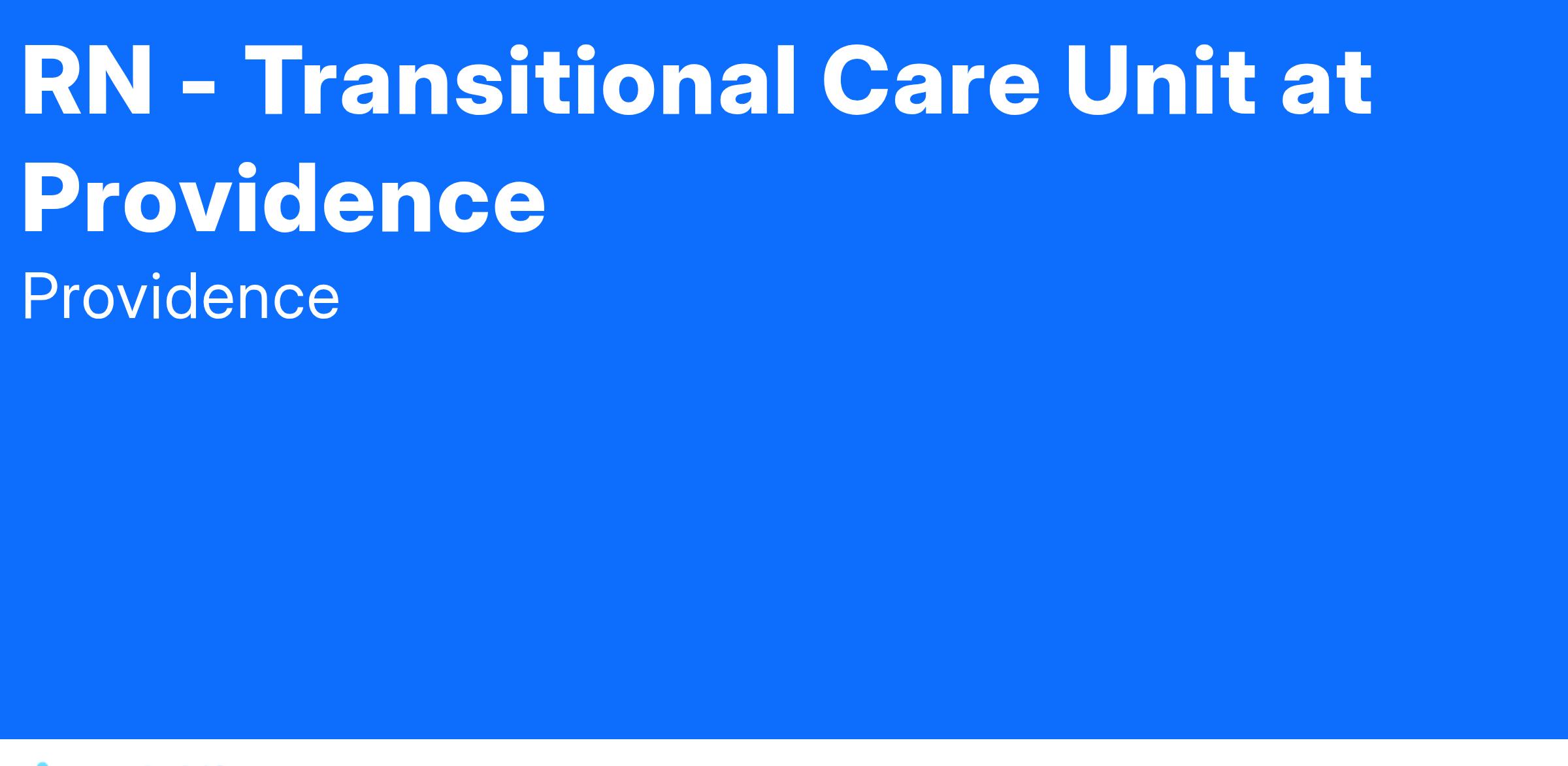 RN - Transitional Care Unit at Providence

Providence